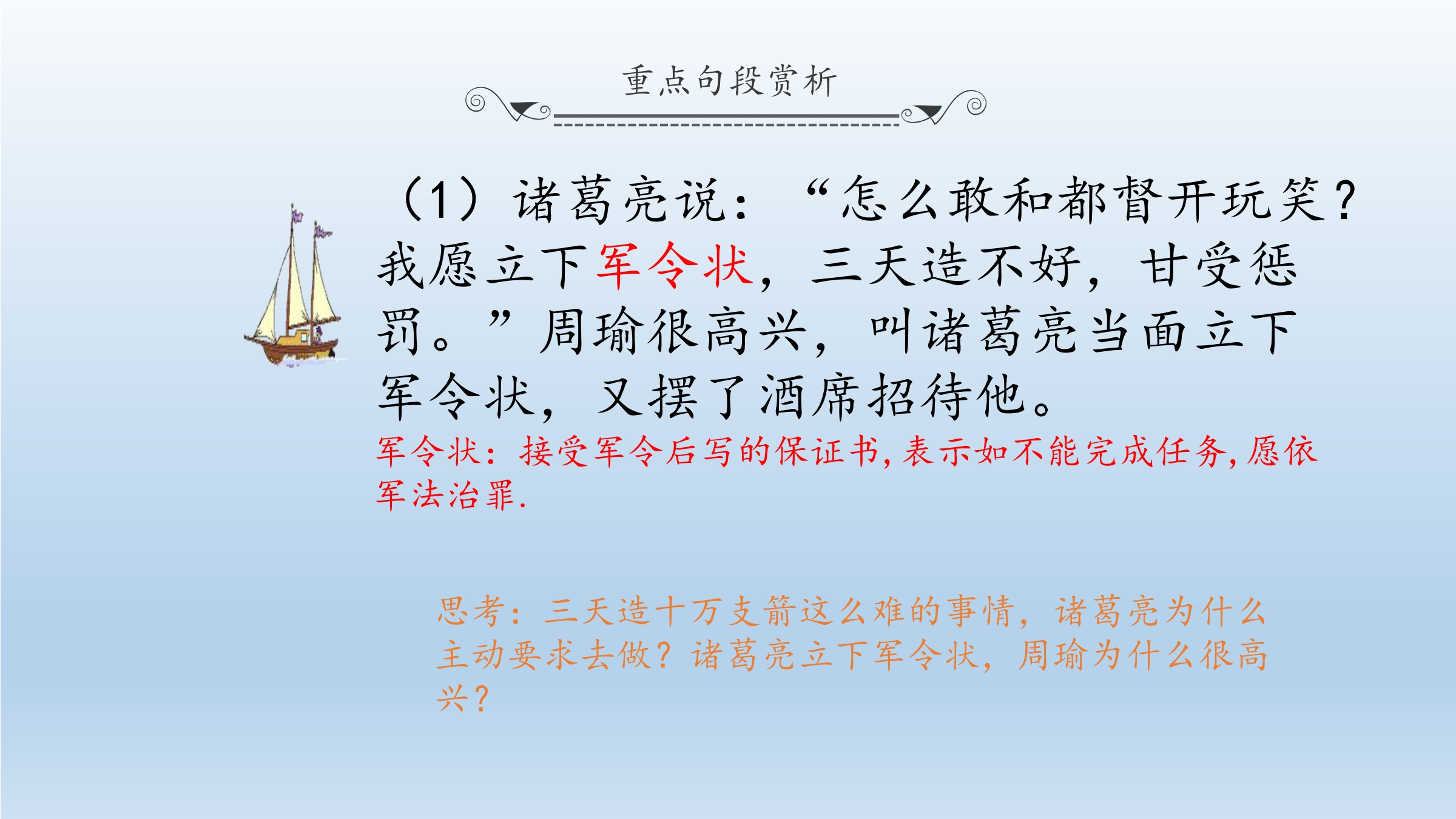 重点句段赏析

（1）诸葛亮说：“怎么敢和都督开玩笑？我愿立下军令状，三天造不好，甘受惩罚。”周瑜很高兴，叫诸葛亮当面立下军令状，又摆了酒席招待他。

军令状：接受军令后写的保证书,表示如不能完成任务,愿依军法治罪.

思考：三天造十万支箭这么难的事情，诸葛亮为什么主动要求去做？诸葛亮立下军令状，周瑜为什么很高兴？